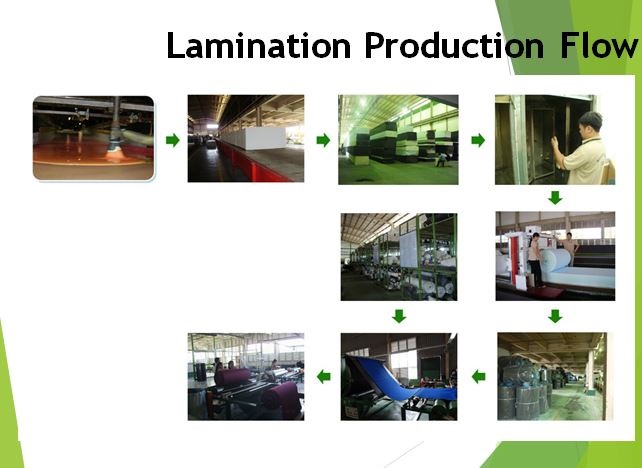 Lamination Production Flow